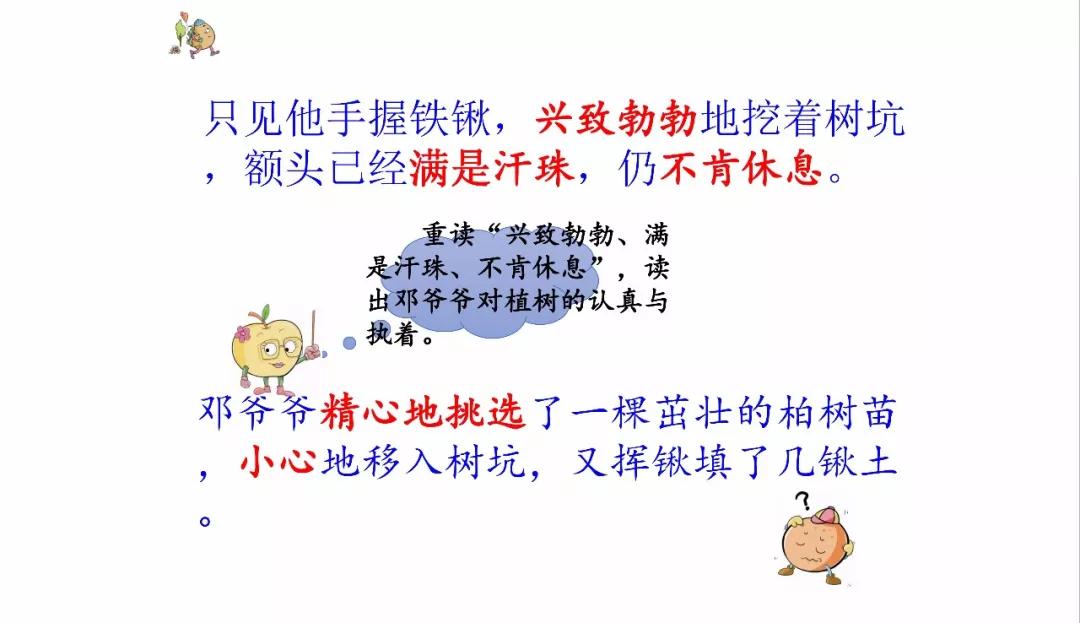 只见他手握铁锹，兴致勃勃地挖着树坑，额头已经满是汗珠，仍不肯休息。

重读“兴致勃勃、满是汗珠、不肯休息”，读出邓爷爷对植树的认真与执着。

邓爷爷精心地挑选了一棵茁壮的柏树苗，小心地移入树坑，又挥锹填了几锹土。

?